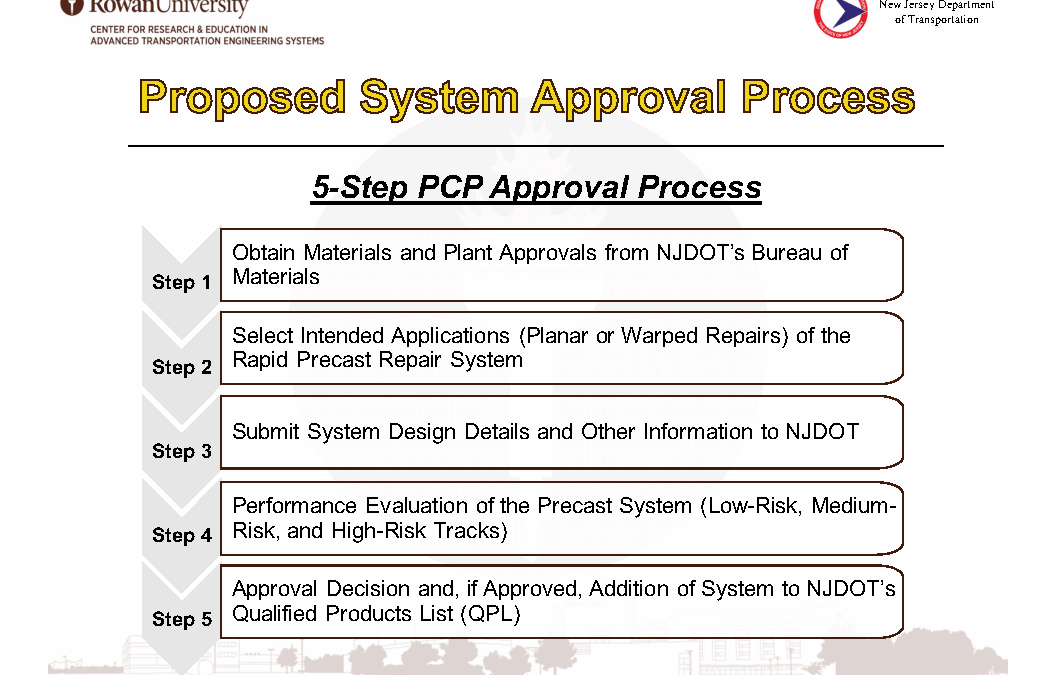 RowanUniversity
CENTER FOR RESEARCH & EDUCATION IN ADVANCED TRANSPORTATION ENGINEERING SYSTEMS

New Jersey Department of Transportation

Proposed System Approval Process

5-Step PCP Approval Process

Step 1
Obtain Materials and Plant Approvals from NJDOT's Bureau of Materials

Step 2
Select Intended Applications (Planar or Warped Repairs) of the Rapid Precast Repair System

Step 3
Submit System Design Details and Other Information to NJDOT

Step 4
Performance Evaluation of the Precast System (Low-Risk, Medium-Risk, and High-Risk Tracks)

Step 5
Approval Decision and, if Approved, Addition of System to NJDOT's Qualified Products List (QPL)